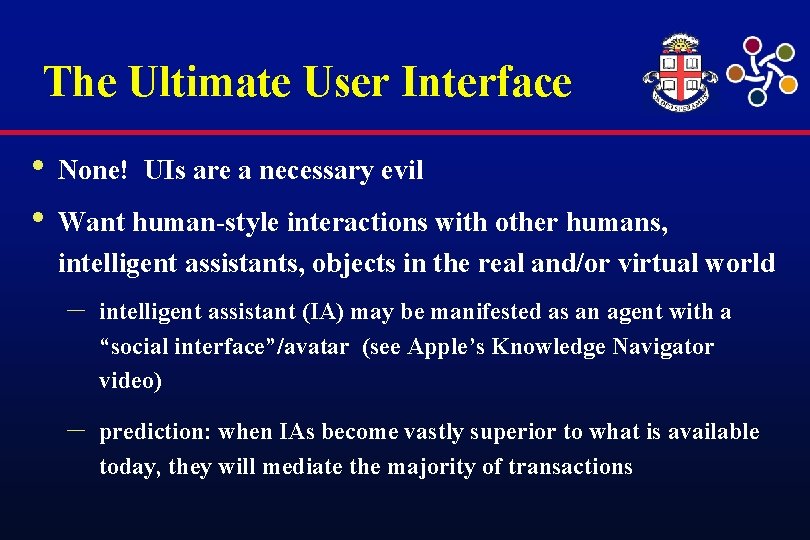 The Ultimate User Interface

• None! UIs are a necessary evil

• Want human-style interactions with other humans, intelligent assistants, objects in the real and/or virtual world

– intelligent assistant (IA) may be manifested as an agent with a “social interface”/avatar (see Apple’s Knowledge Navigator video)

– prediction: when IAs become vastly superior to what is available today, they will mediate the majority of transactions